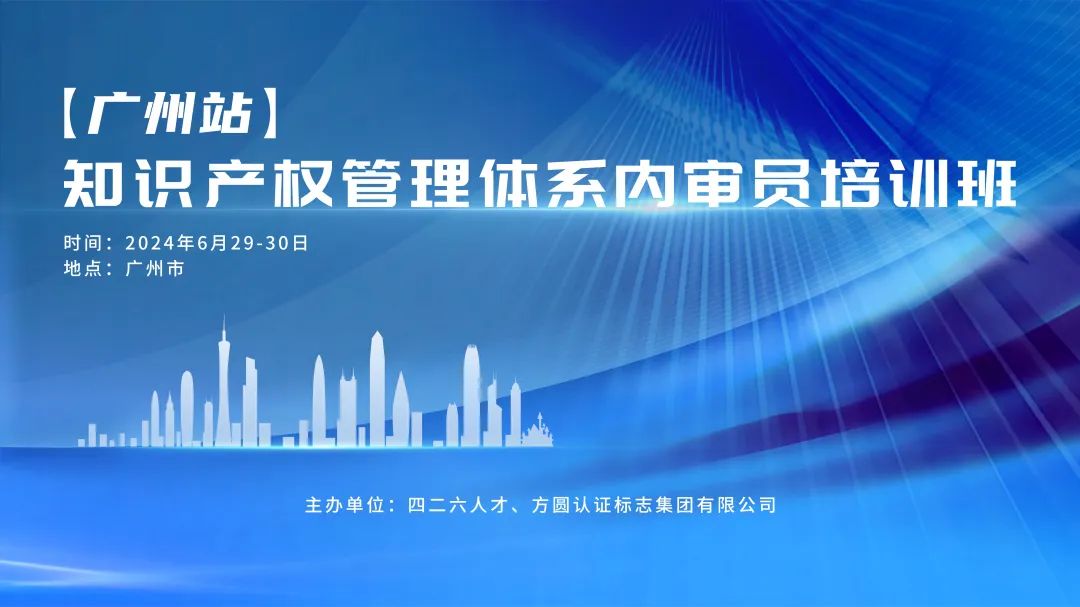 【广州站】
知识产权管理体系内审员培训班

时间：2024年6月29-30日
地点：广州市

主办单位：四二六人才、方圆认证标志集团有限公司